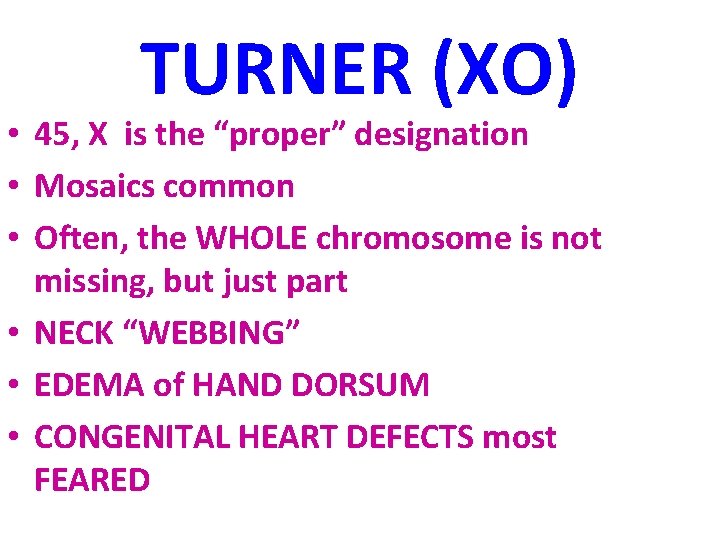 TURNER (XO)

• 45, X is the “proper” designation
• Mosaics common
• Often, the WHOLE chromosome is not missing, but just part
• NECK “WEBBING”
• EDEMA of HAND DORSUM
• CONGENITAL HEART DEFECTS most FEARED